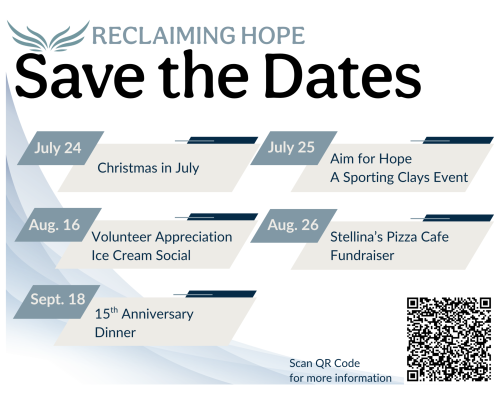 RECLAIMING HOPE

Save the Dates

July 24
Christmas in July

July 25
Aim for Hope
A Sporting Clays Event

Aug. 16
Volunteer Appreciation
Ice Cream Social

Aug. 26
Stellina's Pizza Cafe
Fundraiser

Sept. 18
15$^{th}$ Anniversary
Dinner

Scan QR Code
for more information